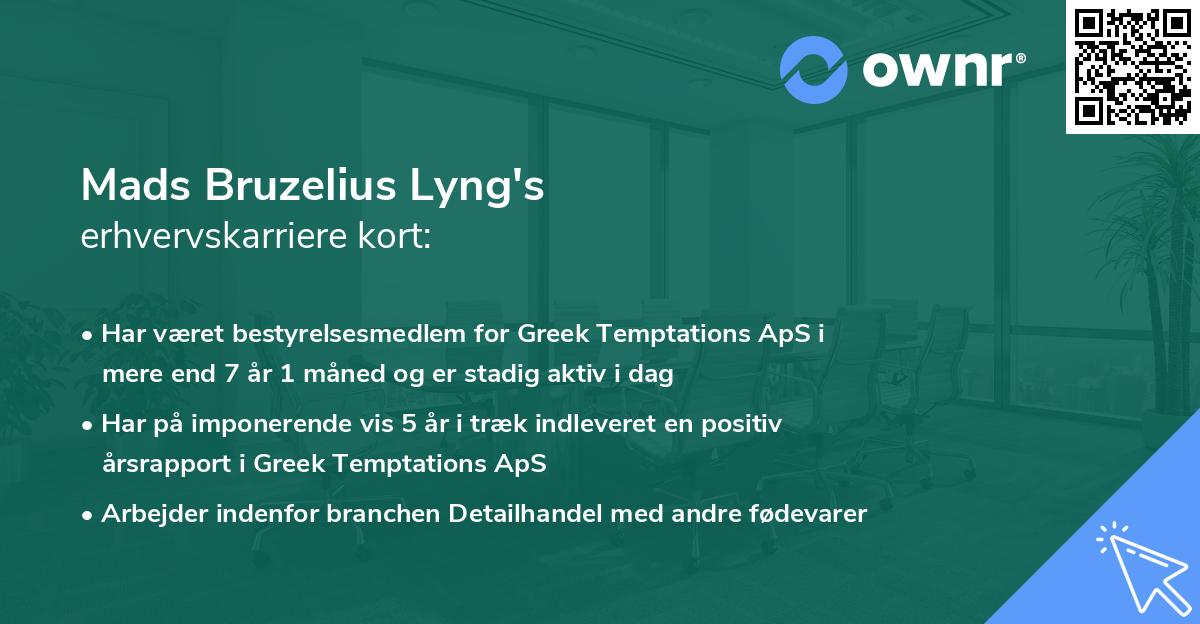 ownr®

Mads Bruzelius Lyng's
erhvervskarriere kort:

• Har været bestyrelsesmedlem for Greek Temptations ApS i mere end 7 år 1 måned og er stadig aktiv i dag
• Har på imponerende vis 5 år i træk indleveret en positiv årsrapport i Greek Temptations ApS
• Arbejder indenfor branchen Detailhandel med andre fødevarer